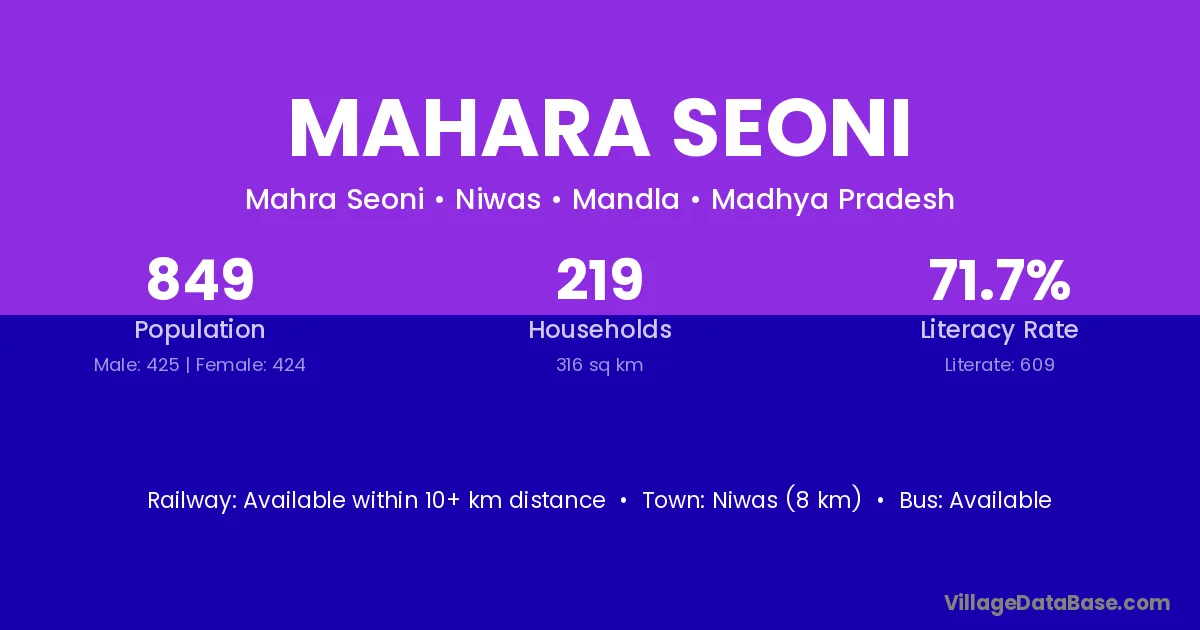 MAHARA SEONI

Mahra Seoni • Niwas • Mandla • Madhya Pradesh

849
Population
Male: 425 | Female: 424

219
Households
316 sq km

71.7%
Literacy Rate
Literate: 609

Railway: Available within 10+ km distance • Town: Niwas (8 km) • Bus: Available

VillageDataBase.com